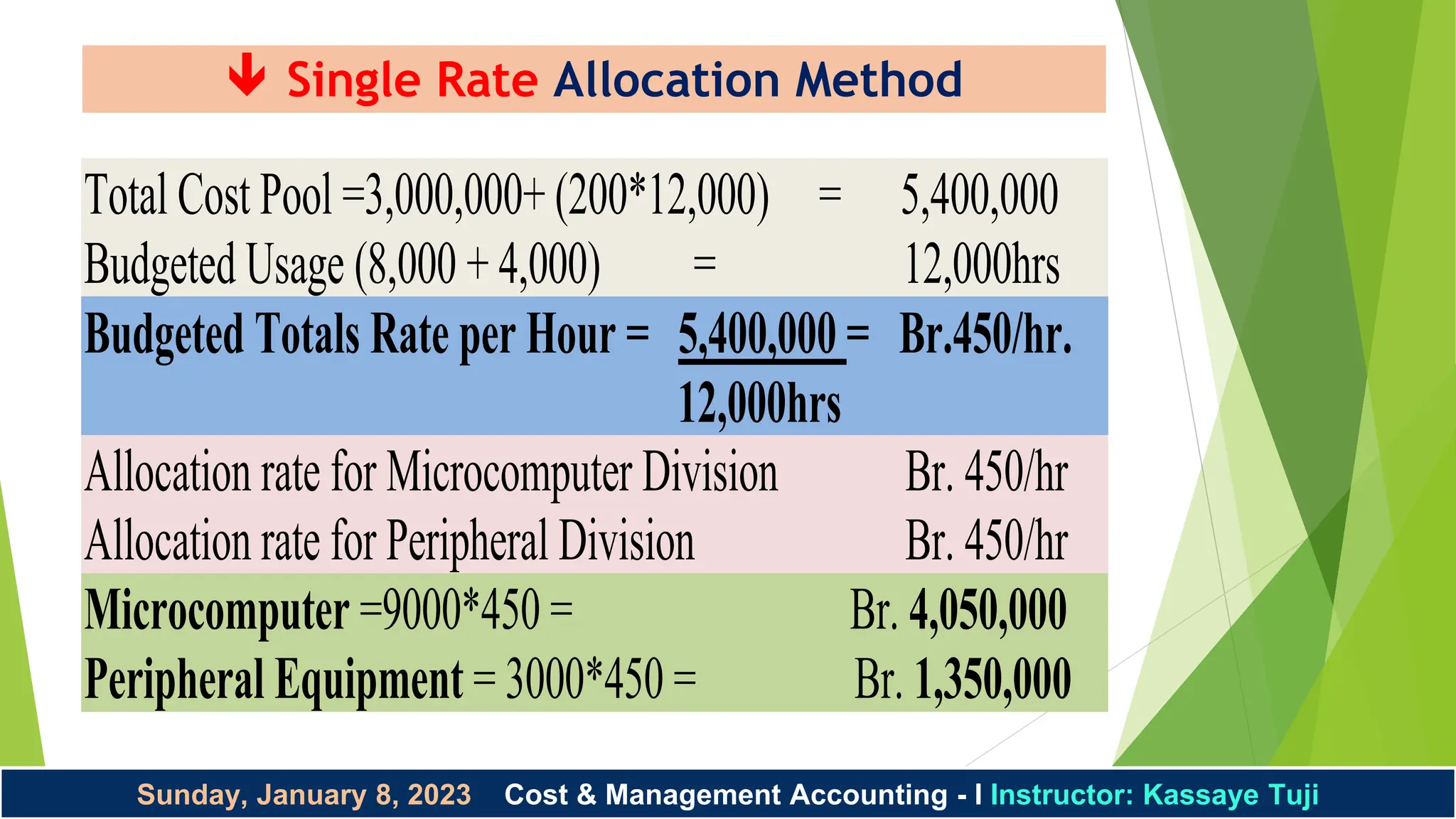 Single Rate Allocation Method

Total Cost Pool =3,000,000+ (200*12,000) = 5,400,000
Budgeted Usage (8,000 + 4,000) = 12,000hrs
Budgeted Totals Rate per Hour = $\frac{5,400,000}{12,000hrs}$ = Br.450/hr.
Allocation rate for Microcomputer Division Br. 450/hr
Allocation rate for Peripheral Division Br. 450/hr
Microcomputer =9000*450 = Br. 4,050,000
Peripheral Equipment = 3000*450 = Br. 1,350,000

Sunday, January 8, 2023 Cost & Management Accounting - I Instructor: Kassaye Tuji